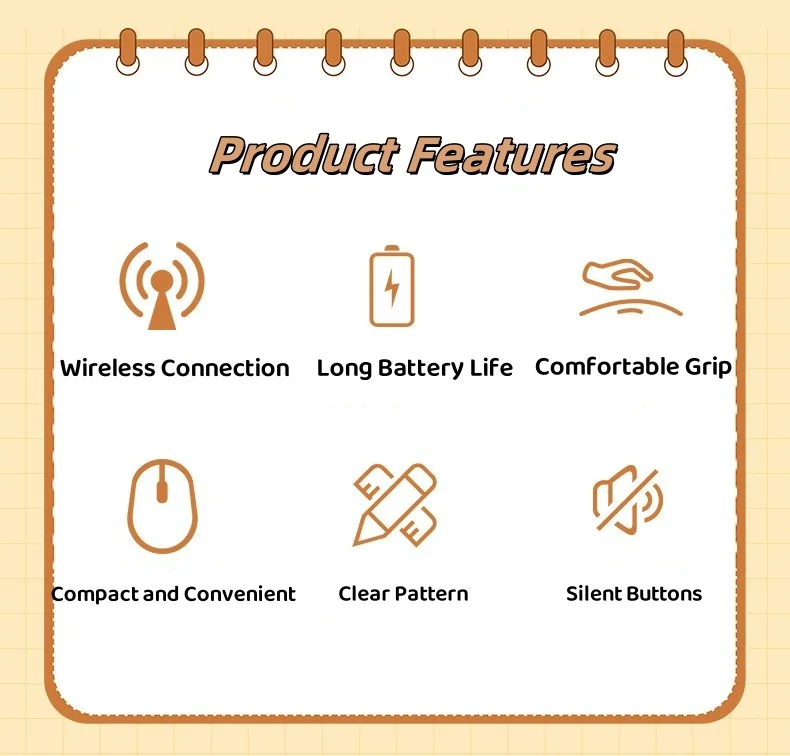 Product Features

Wireless Connection

Long Battery Life

Comfortable Grip

Compact and Convenient

Clear Pattern

Silent Buttons